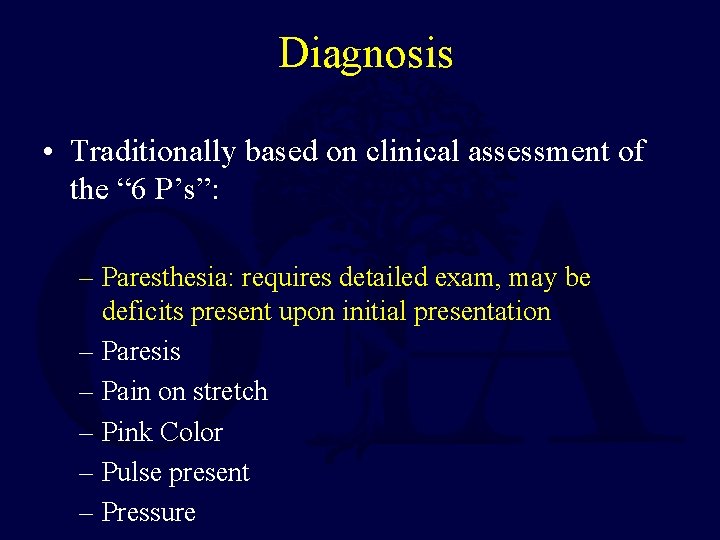 Diagnosis

• Traditionally based on clinical assessment of the “6 P’s”:

– Paresthesia: requires detailed exam, may be deficits present upon initial presentation
– Paresis
– Pain on stretch
– Pink Color
– Pulse present
– Pressure